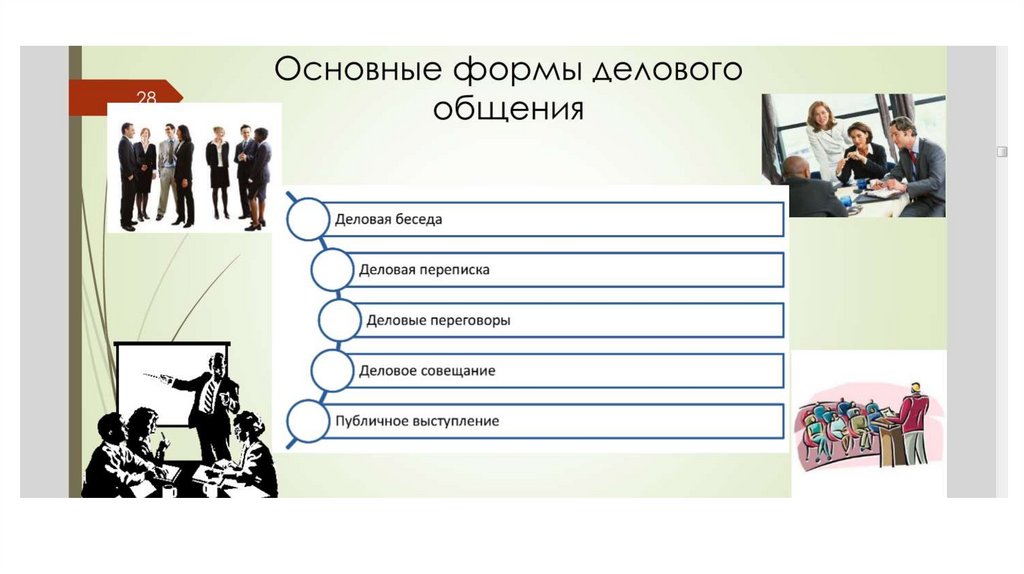 28

Основные формы делового общения

Деловая беседа

Деловая переписка

Деловые переговоры

Деловое совещание

Публичное выступление